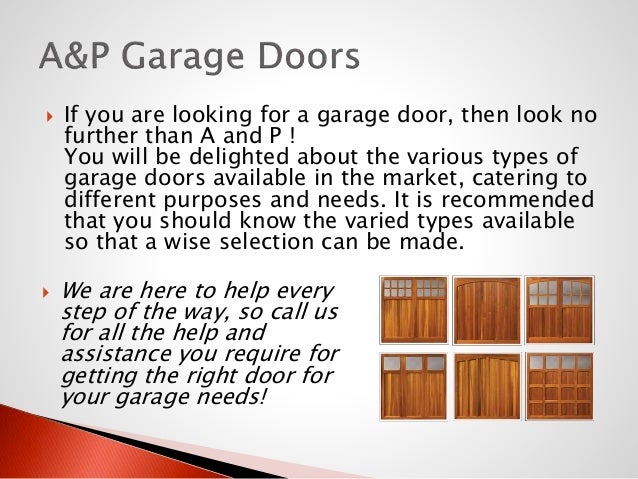 A&P Garage Doors

If you are looking for a garage door, then look no further than A and P !
You will be delighted about the various types of garage doors available in the market, catering to different purposes and needs. It is recommended that you should know the varied types available so that a wise selection can be made.

We are here to help every step of the way, so call us for all the help and assistance you require for getting the right door for your garage needs!